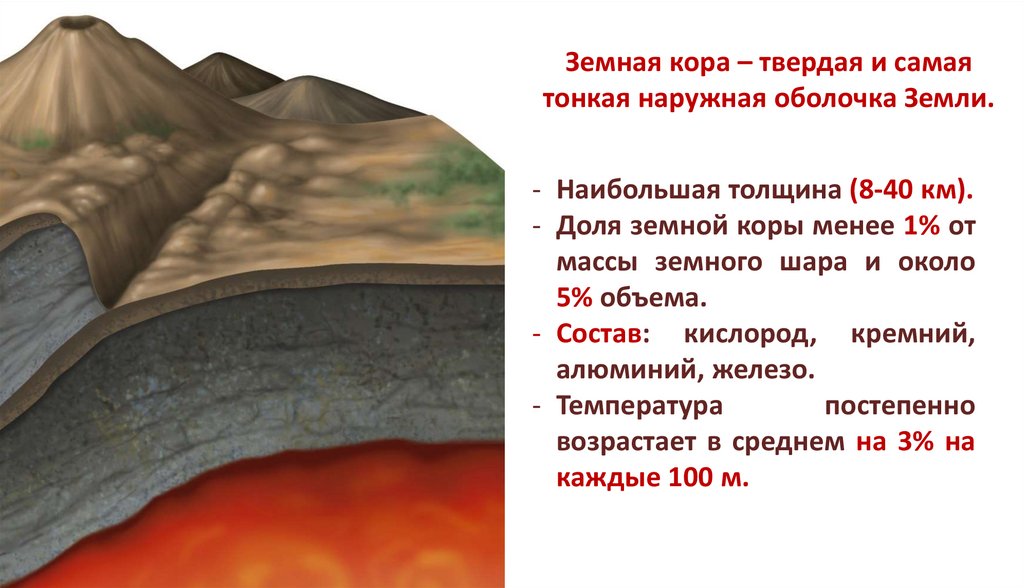 Земная кора – твердая и самая тонкая наружная оболочка Земли.

- Наибольшая толщина (8-40 км).
- Доля земной коры менее 1% от массы земного шара и около 5% объема.
- Состав: кислород, кремний, алюминий, железо.
- Температура постепенно возрастает в среднем на 3% на каждые 100 м.